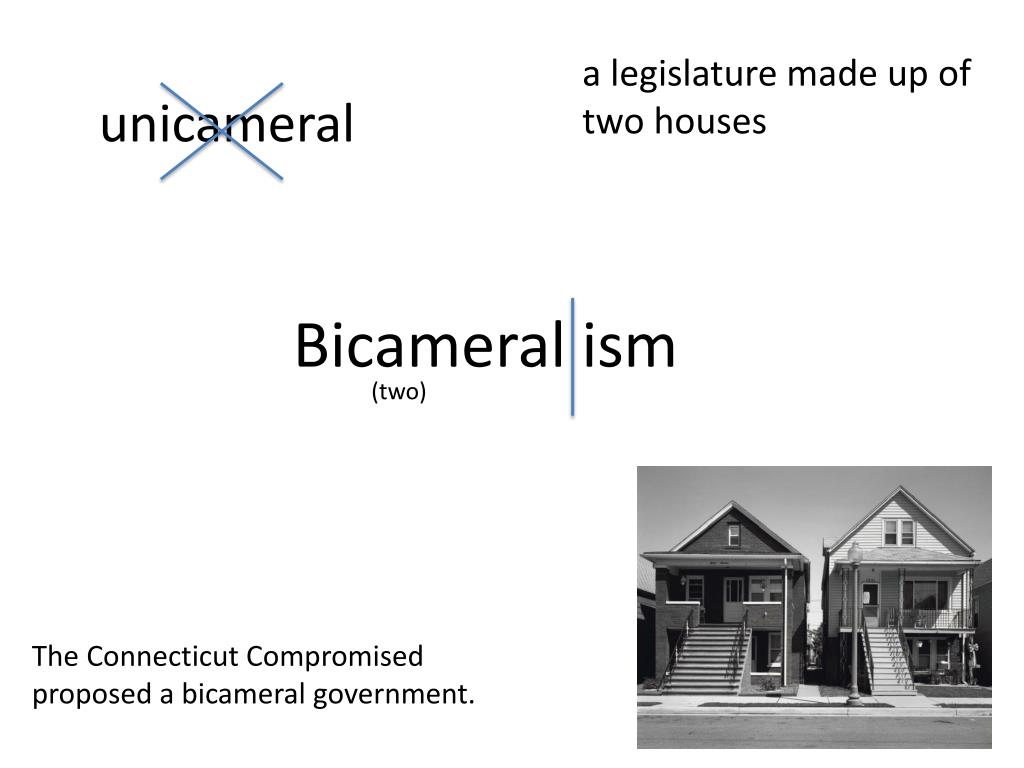 unicameral

a legislature made up of two houses

Bicameral ism

(two)

The Connecticut Compromised proposed a bicameral government.